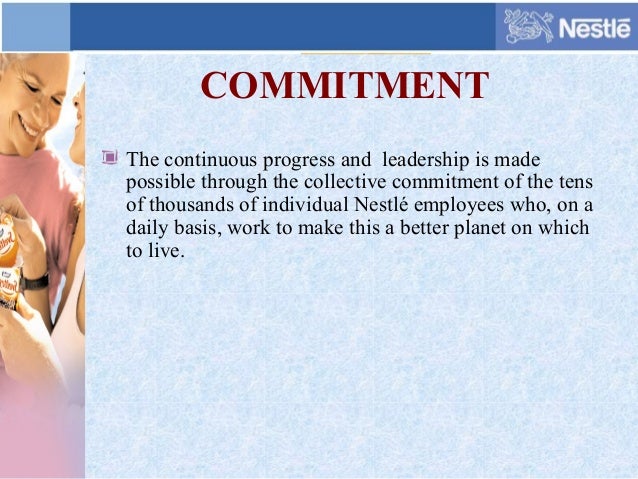 Nestlé

COMMITMENT

The continuous progress and leadership is made possible through the collective commitment of the tens of thousands of individual Nestlé employees who, on a daily basis, work to make this a better planet on which to live.